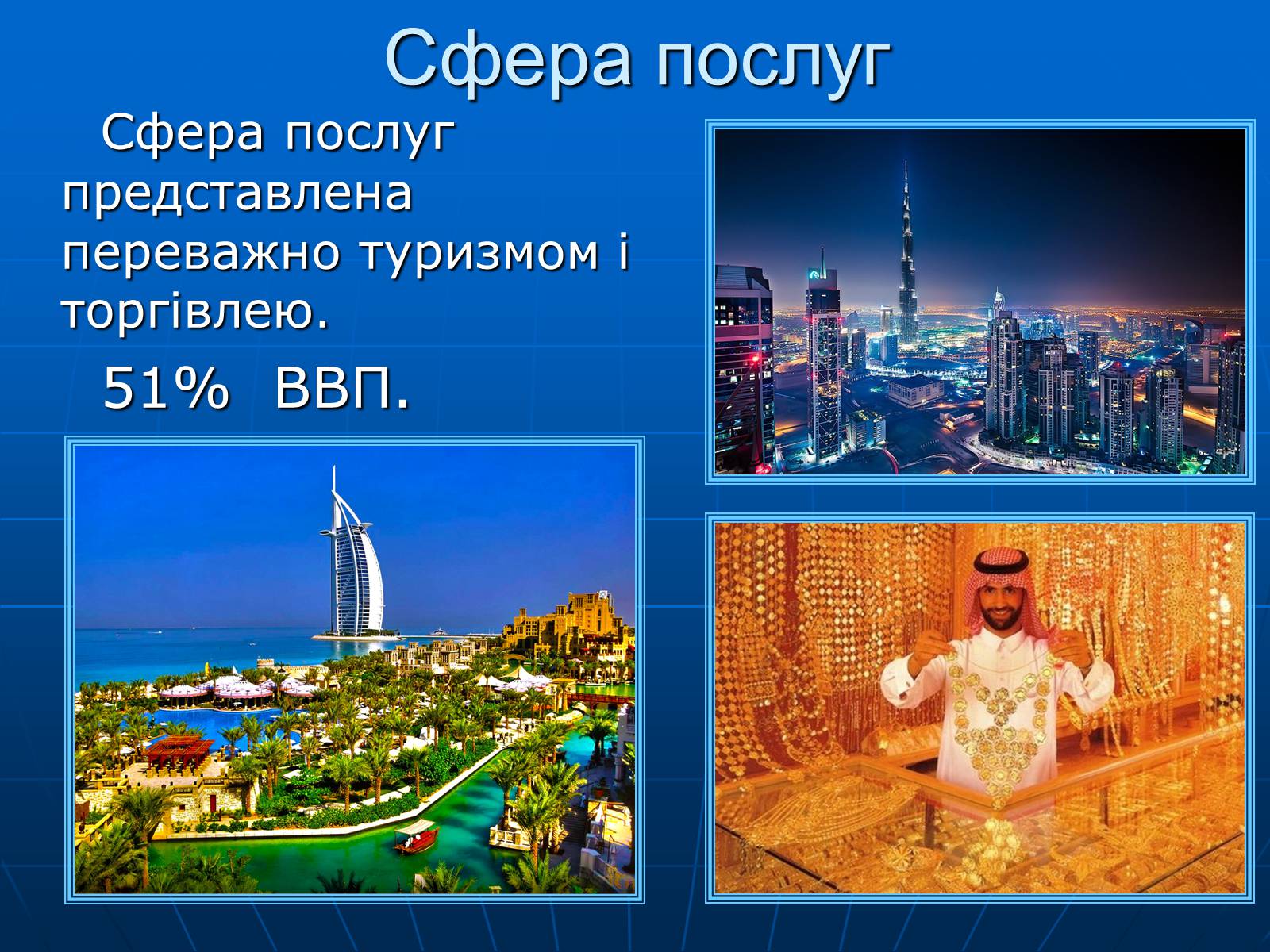 Сфера послуг

Сфера послуг представлена переважно туризмом і торгівлею.

51% ВВП.